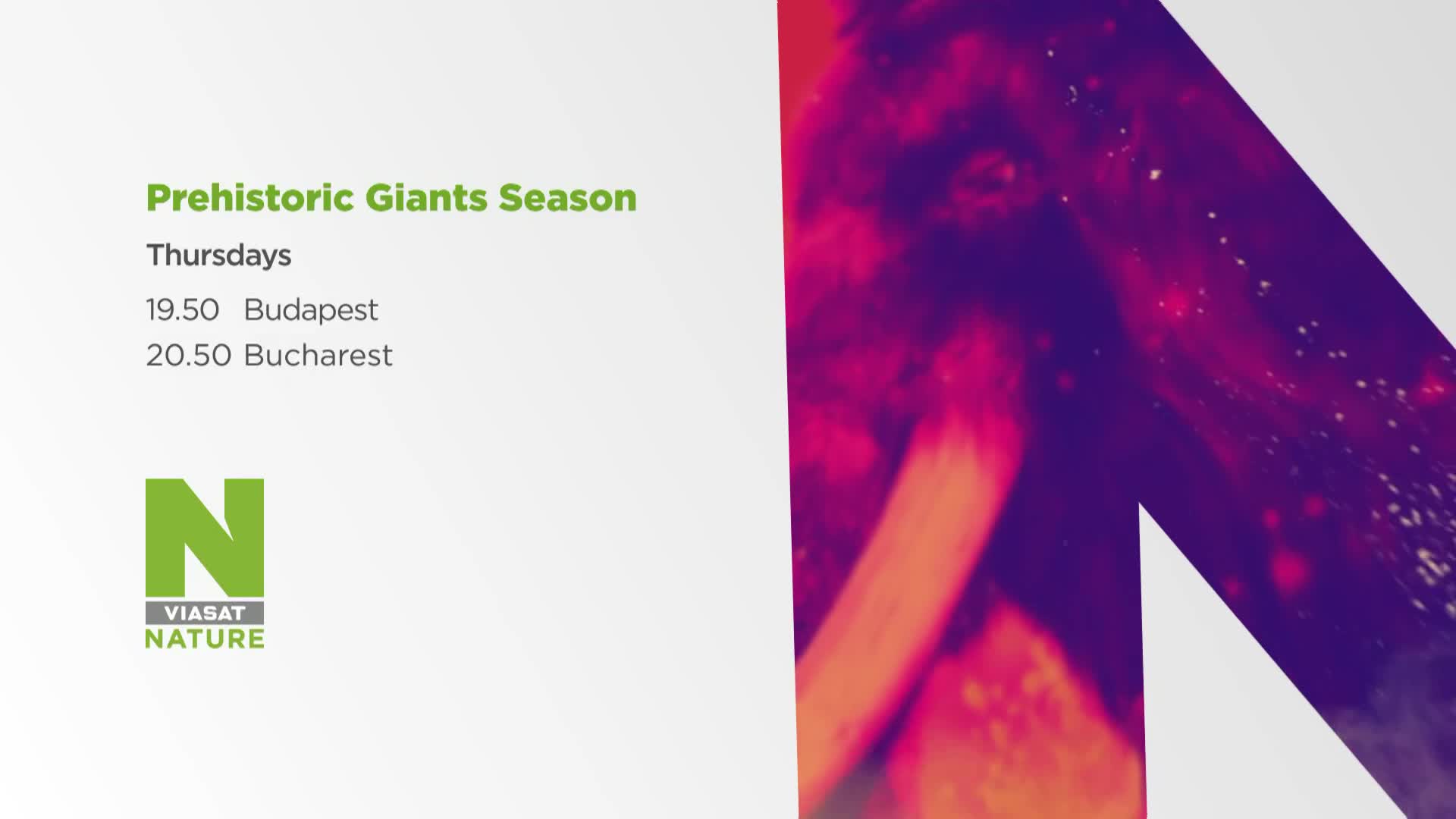 Prehistoric Giants Season

Thursdays

19.50 Budapest
20.50 Bucharest

N
VIASAT
NATURE